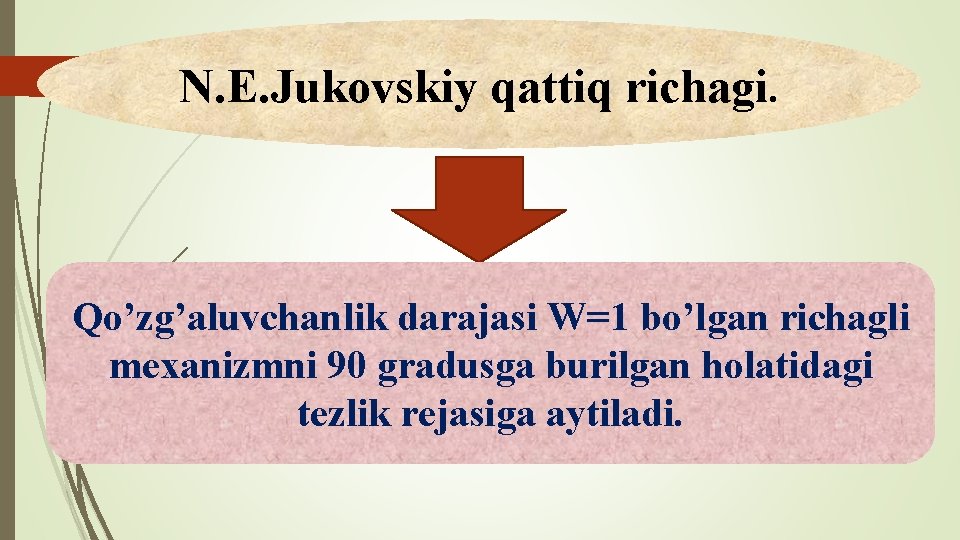 N.E.Jukovskiy qattiq richagi.

Qo’zg’aluvchanlik darajasi W=1 bo’lgan richagli mexanizmni 90 gradusga burilgan holatidagi tezlik rejasiga aytiladi.